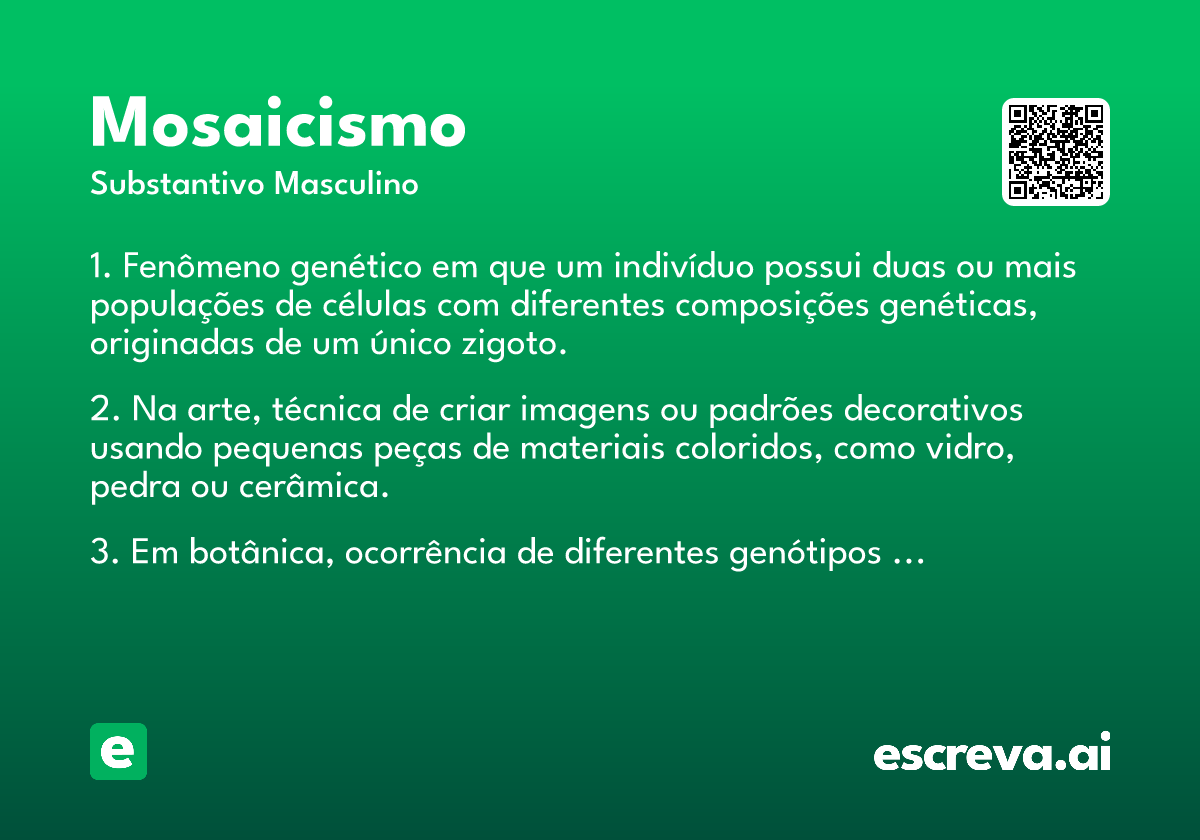 Mosaicismo

Substantivo Masculino

1. Fenômeno genético em que um indivíduo possui duas ou mais populações de células com diferentes composições genéticas, originadas de um único zigoto.

2. Na arte, técnica de criar imagens ou padrões decorativos usando pequenas peças de materiais coloridos, como vidro, pedra ou cerâmica.

3. Em botânica, ocorrência de diferentes genótipos ...

e

escreva.ai